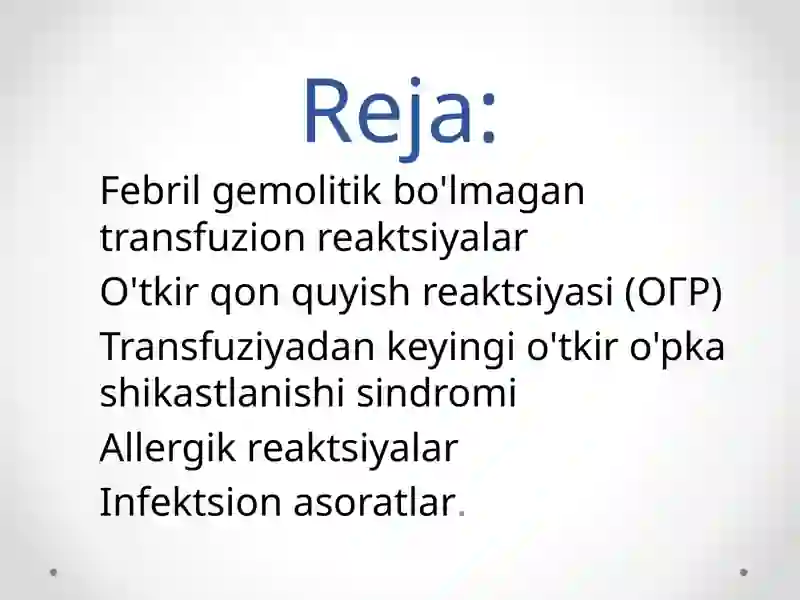 Reja:

Febril gemolitik bo'lmagan transfuzion reaktsiyalar

O'tkir qon quyish reaktsiyasi (ОГР)

Transfuziyadan keyingi o'tkir o'pka shikastlanishi sindromi

Allergik reaktsiyalar

Infektsion asoratlar.